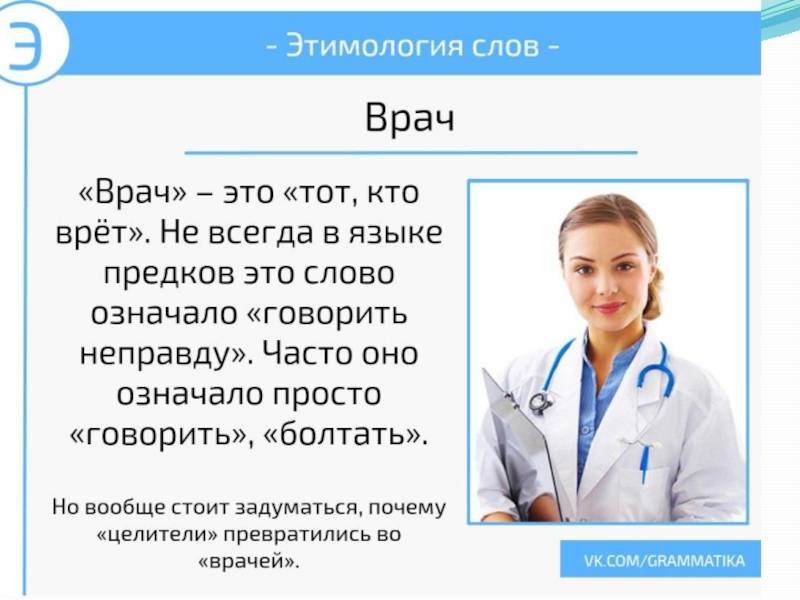 Э

- Этимология слов -

Врач

«Врач» – это «тот, кто врёт». Не всегда в языке предков это слово означало «говорить неправду». Часто оно означало просто «говорить», «болтать».

Но вообще стоит задуматься, почему «целители» превратились во «врачей».

VK.COM/GRAMMATIKA